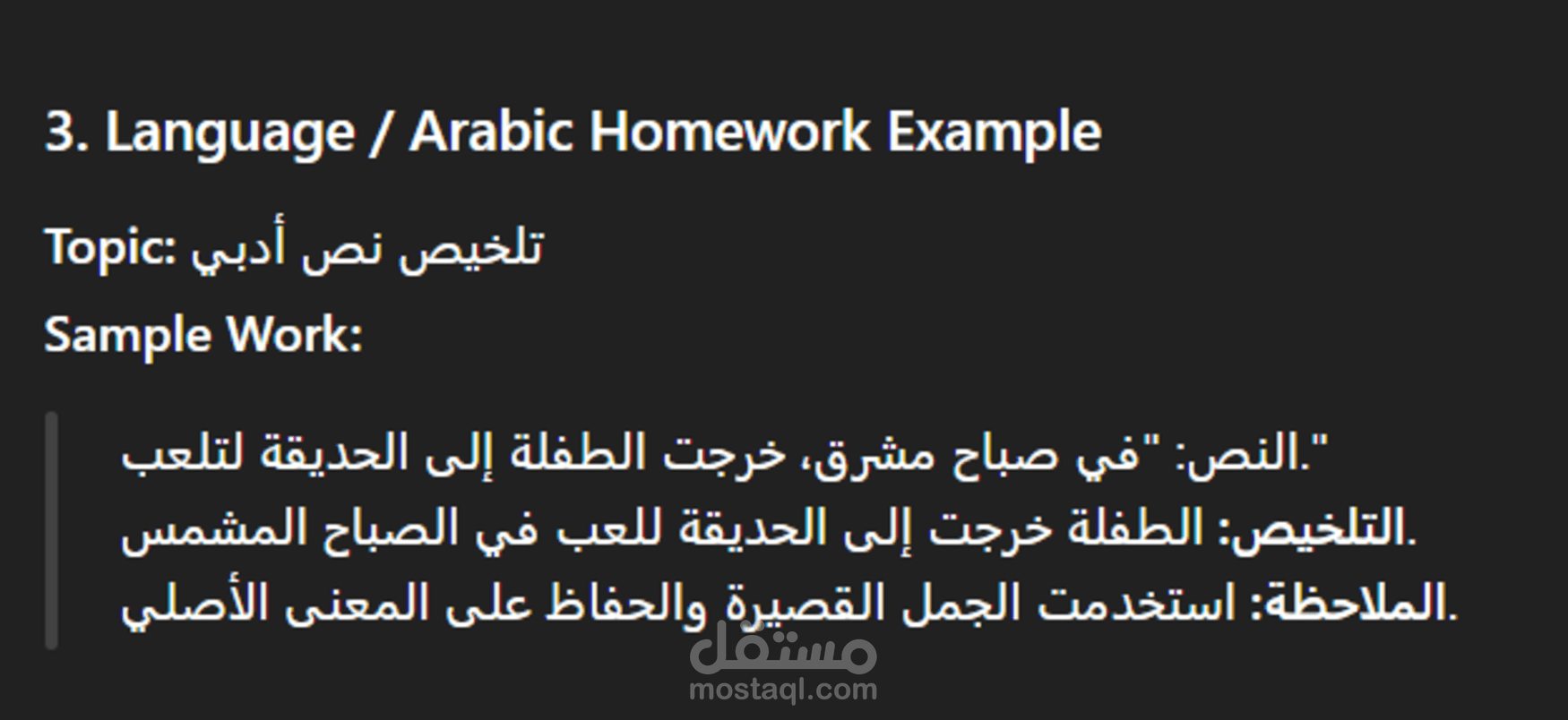 3. Language / Arabic Homework Example

Topic: تلخيص نص أدبي

Sample Work:

النص: "في صباح مشرق، خرجت الطفلة إلى الحديقة لتلعب."
التلخيص: الطفلة خرجت إلى الحديقة للعب في الصباح المشمس.
الملاحظة: استخدمت الجمل القصيرة والحفاظ على المعنى الأصلي.

مستقل
mostaql.com